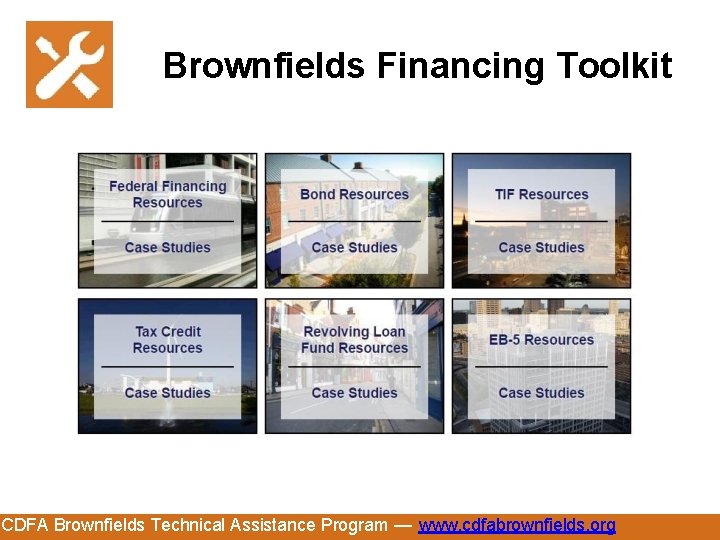 Brownfields Financing Toolkit

Federal Financing Resources

Case Studies

Bond Resources

Case Studies

TIF Resources

Case Studies

Tax Credit Resources

Case Studies

Revolving Loan Fund Resources

Case Studies

EB-5 Resources

Case Studies

CDFA Brownfields Technical Assistance Program — www.cdfabrownfields.org